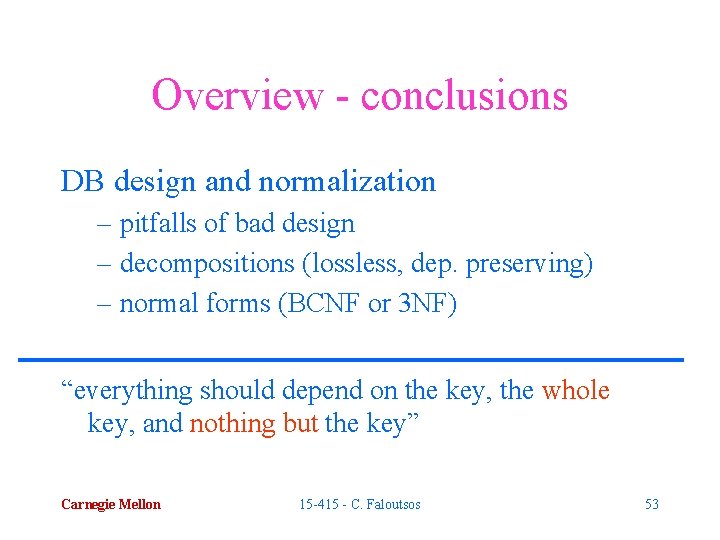 Overview - conclusions

DB design and normalization

– pitfalls of bad design

– decompositions (lossless, dep. preserving)

– normal forms (BCNF or 3NF)

“everything should depend on the key, the whole key, and nothing but the key”

Carnegie Mellon

15-415 - C. Faloutsos

53